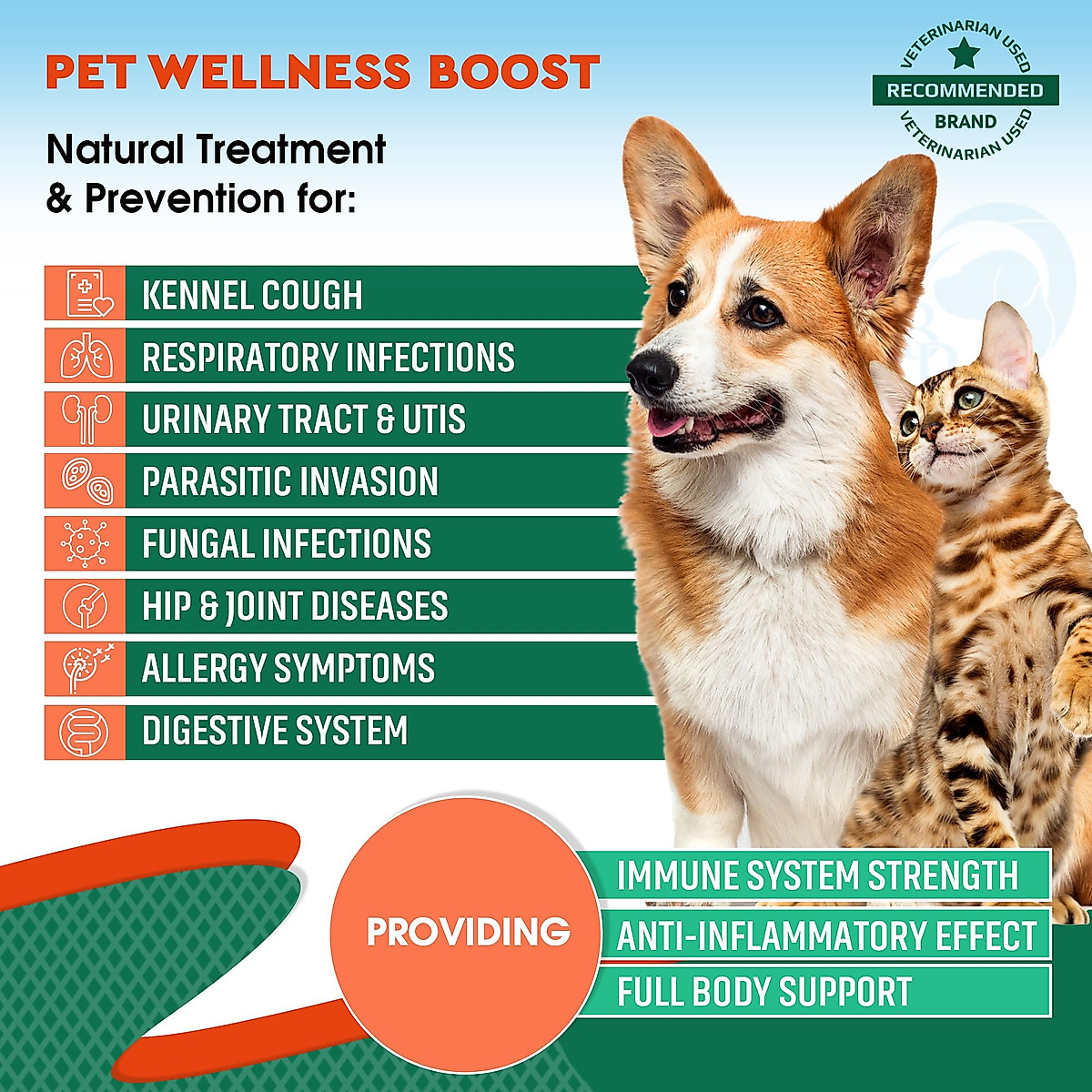 PET WELLNESS BOOST

VETERINARIAN USED
RECOMMENDED
BRAND
VETERINARIAN USED

Natural Treatment & Prevention for:

KENNEL COUGH
RESPIRATORY INFECTIONS
URINARY TRACT & UTIS
PARASITIC INVASION
FUNGAL INFECTIONS
HIP & JOINT DISEASES
ALLERGY SYMPTOMS
DIGESTIVE SYSTEM

PROVIDING
IMMUNE SYSTEM STRENGTH
ANTI-INFLAMMATORY EFFECT
FULL BODY SUPPORT